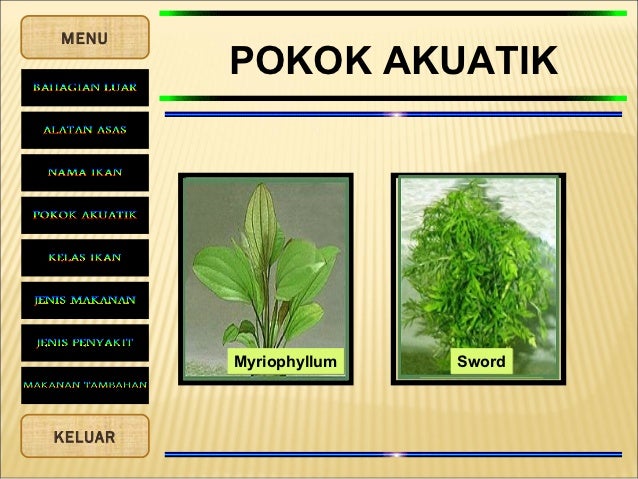 MENU

BAHAGIAN LUAR

ALATAN ASAS

NAMA IKAN

POKOK AKUATIK

KELAS IKAN

JENIS MAKANAN

JENIS PENYAKIT

MAKANAN TAMBAHAN

KELUAR

POKOK AKUATIK

Myriophyllum

Sword